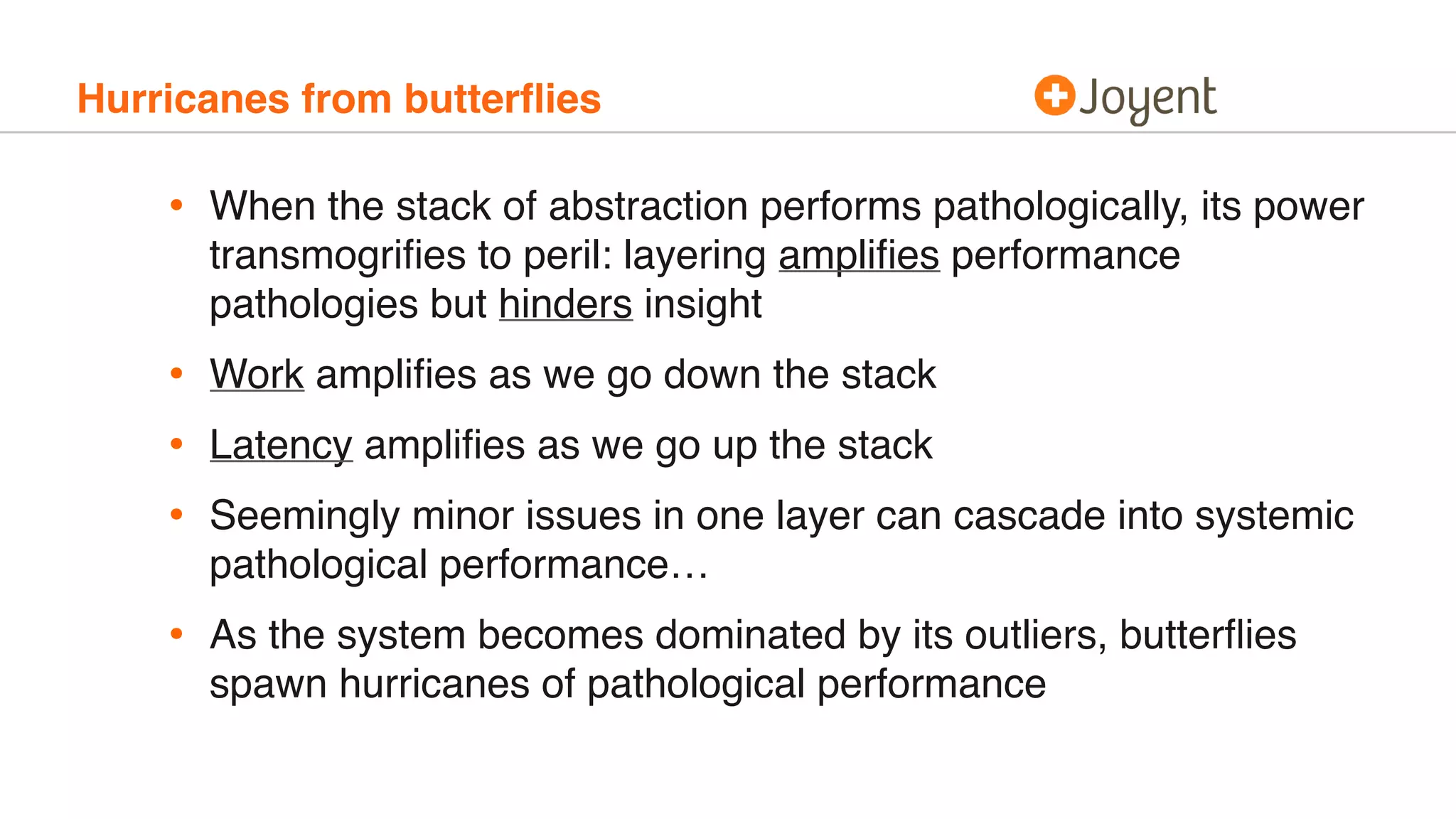 Hurricanes from butterflies

Joyent

• When the stack of abstraction performs pathologically, its power transmogrifies to peril: layering amplifies performance pathologies but hinders insight

• Work amplifies as we go down the stack

• Latency amplifies as we go up the stack

• Seemingly minor issues in one layer can cascade into systemic pathological performance…

• As the system becomes dominated by its outliers, butterflies spawn hurricanes of pathological performance